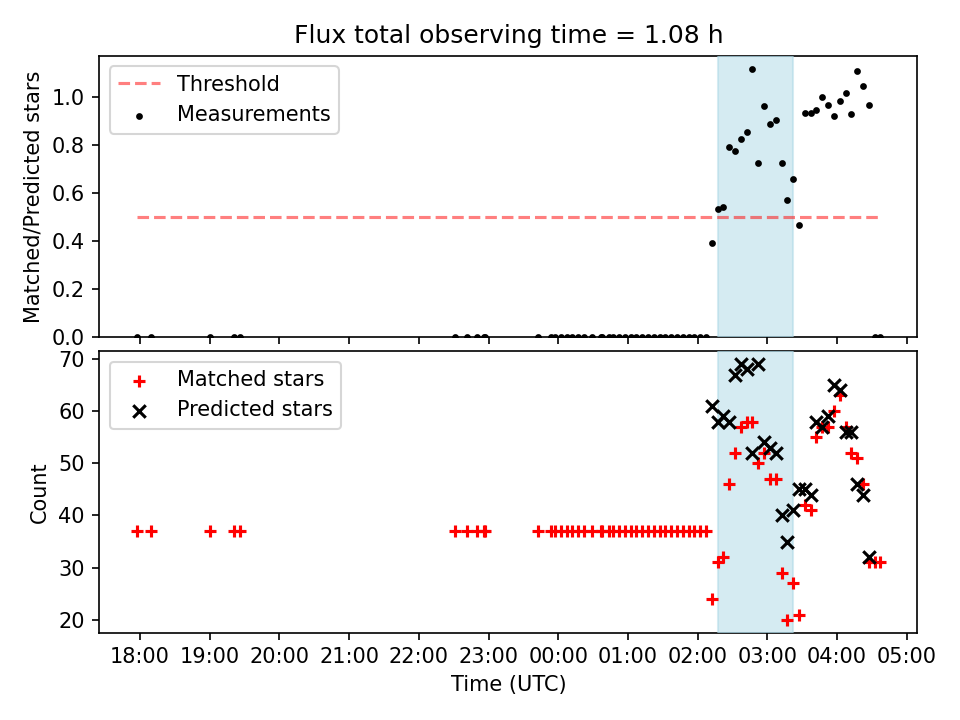 Flux total observing time = 1.08 h

Threshold
Measurements

Matched/Predicted stars

1.0
0.8
0.6
0.4
0.2
0.0

Matched stars
Predicted stars

Count

70
60
50
40
30
20

18:00 19:00 20:00 21:00 22:00 23:00 00:00 01:00 02:00 03:00 04:00 05:00

Time (UTC)